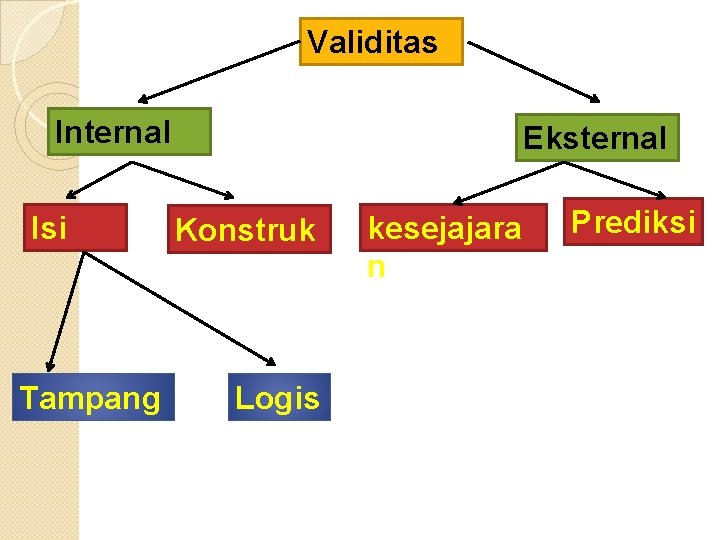 Validitas

Internal

Eksternal

Isi

Konstruk

kesejajaran

Prediksi

Tampang

Logis